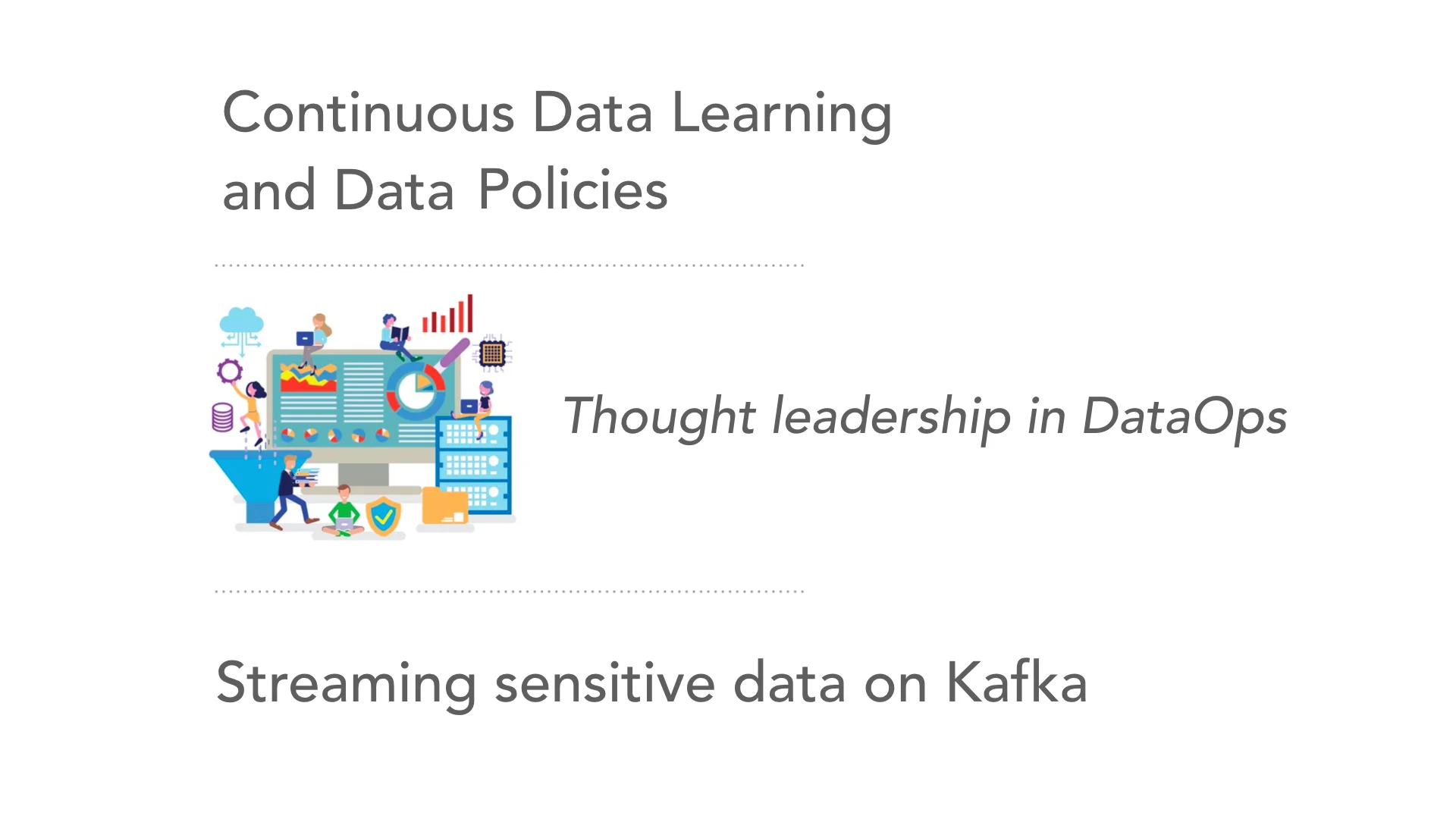 Continuous Data Learning and Data Policies

Thought leadership in DataOps

Streaming sensitive data on Kafka